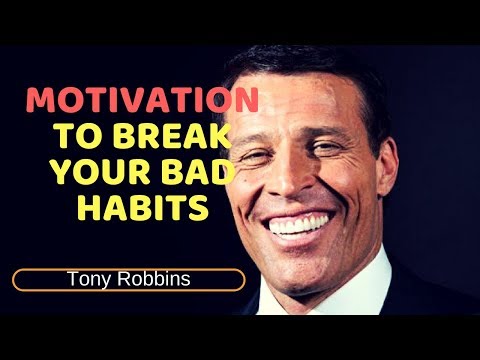 MOTIVATION
TO BREAK
YOUR BAD
HABITS

Tony Robbins